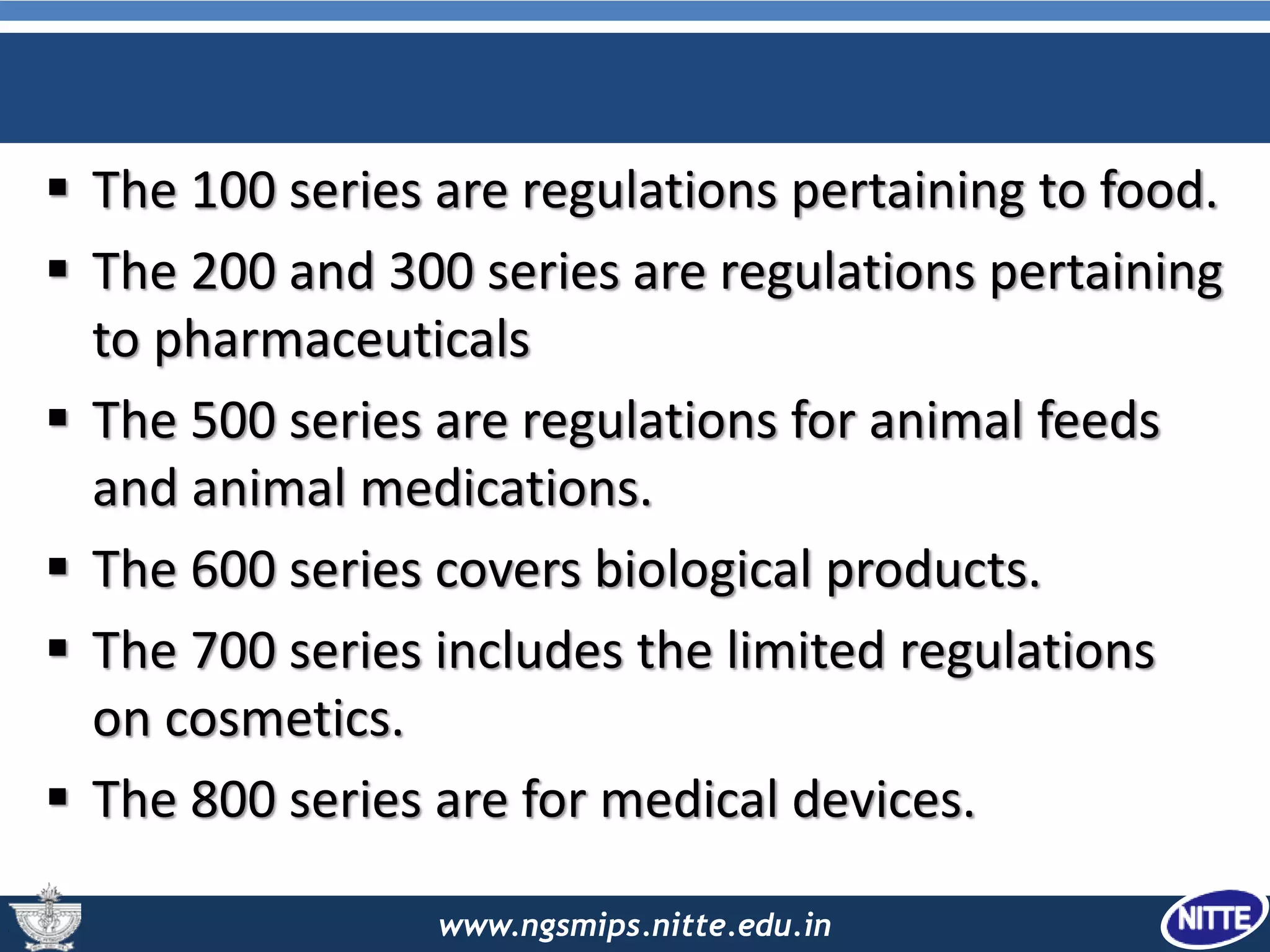 ▪ The 100 series are regulations pertaining to food.

▪ The 200 and 300 series are regulations pertaining to pharmaceuticals

▪ The 500 series are regulations for animal feeds and animal medications.

▪ The 600 series covers biological products.

▪ The 700 series includes the limited regulations on cosmetics.

▪ The 800 series are for medical devices.

www.ngsmips.nitte.edu.in

NITTE